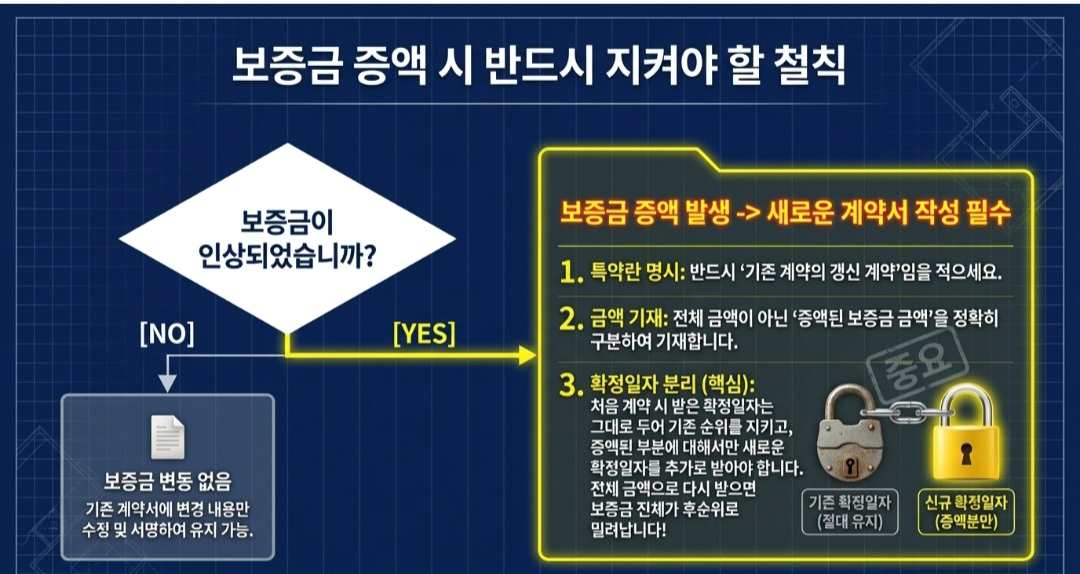 보증금 증액 시 반드시 지켜야 할 철칙

보증금이 인상되었습니까?

[NO]

[YES]

보증금 변동 없음
기존 계약서에 변경 내용만 수정 및 서명하여 유지 가능.

보증금 증액 발생 -> 새로운 계약서 작성 필수

1. 특약란 명시: 반드시 '기존 계약의 갱신 계약'임을 적으세요.

2. 금액 기재: 전체 금액이 아닌 '증액된 보증금 금액'을 정확히 구분하여 기재합니다.

3. 확정일자 분리 (핵심):
처음 계약 시 받은 확정일자는 그대로 두어 기존 순위를 지키고, 증액된 부분에 대해서만 새로운 확정일자를 추가로 받아야 합니다. 전체 금액으로 다시 받으면 보증금 전체가 후순위로 밀려납니다!

중요

기존 확정일자 (절대 유지)

신규 확정일자 (증액분만)